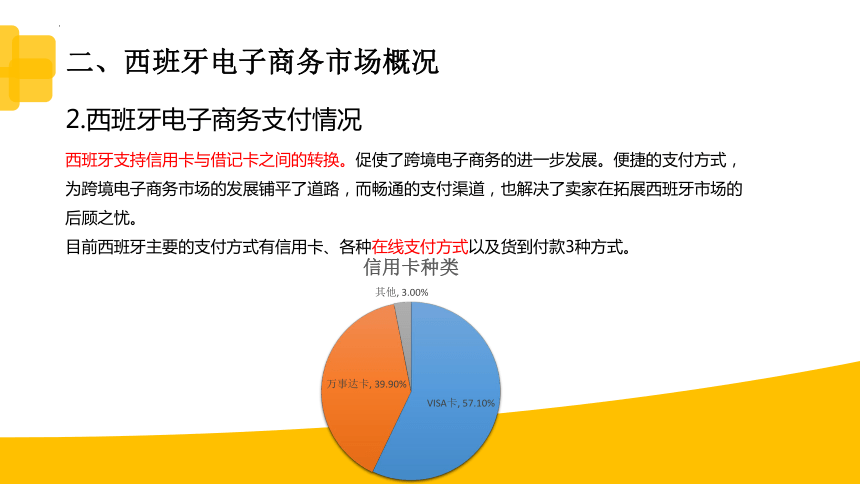 二、西班牙电子商务市场概况

2.西班牙电子商务支付情况

西班牙支持信用卡与借记卡之间的转换。促使了跨境电子商务的进一步发展。便捷的支付方式，为跨境电子商务市场的发展铺平了道路，而畅通的支付渠道，也解决了卖家在拓展西班牙市场的后顾之忧。

目前西班牙主要的支付方式有信用卡、各种在线支付方式以及货到付款3种方式。

信用卡种类

其他, 3.00%

万事达卡, 39.90%

VISA卡, 57.10%